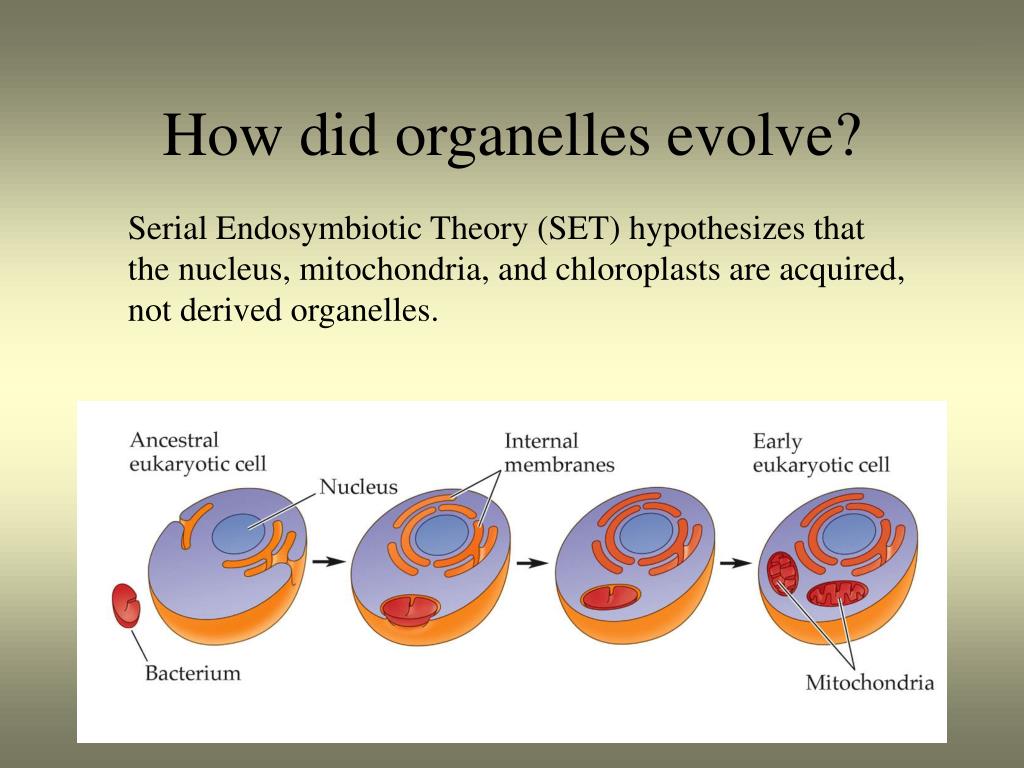 How did organelles evolve?

Serial Endosymbiotic Theory (SET) hypothesizes that the nucleus, mitochondria, and chloroplasts are acquired, not derived organelles.

Ancestral eukaryotic cell

Nucleus

Internal membranes

Early eukaryotic cell

Bacterium

Mitochondria